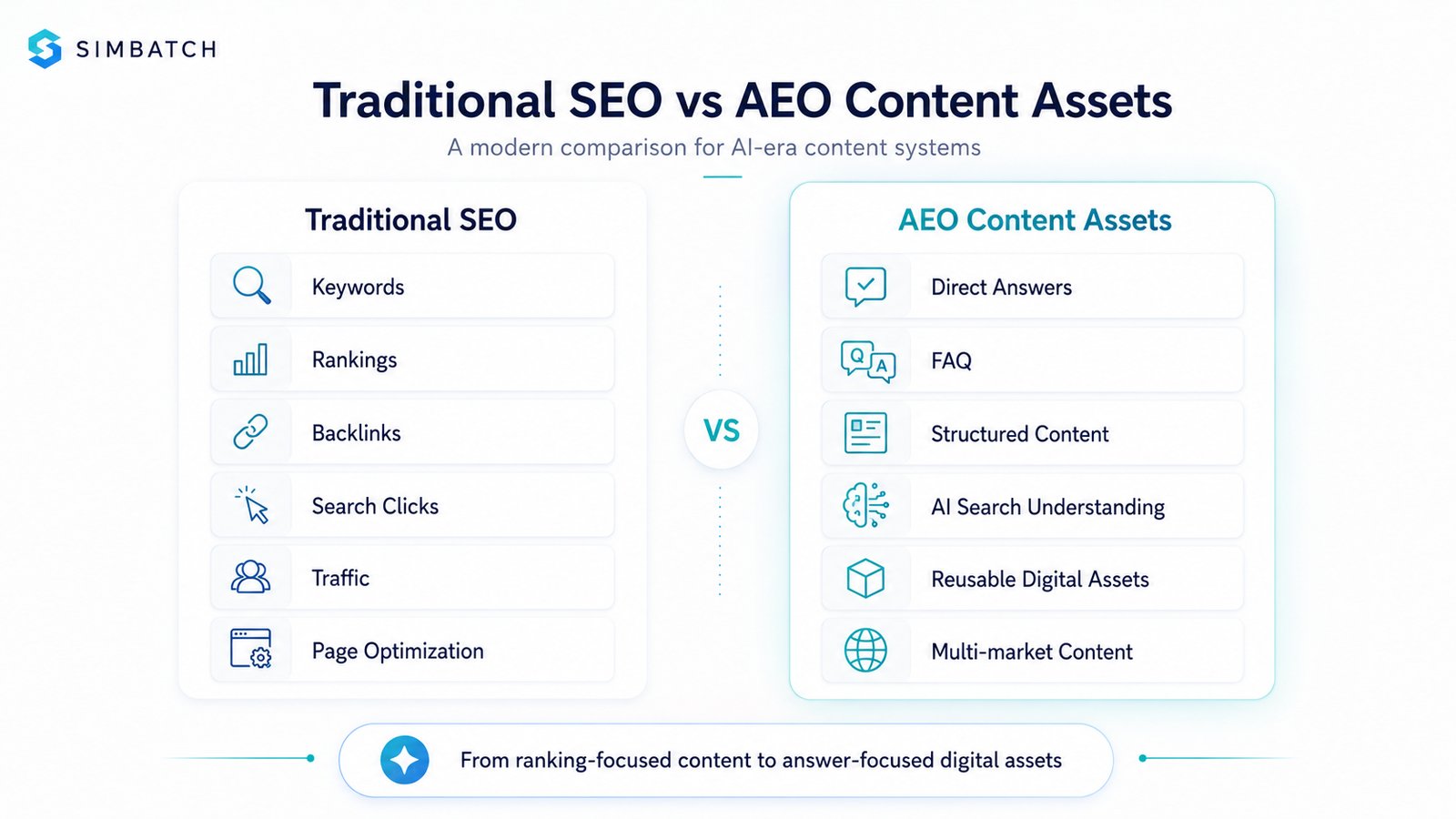 SIMBATCH

Traditional SEO vs AEO Content Assets

A modern comparison for AI-era content systems

Traditional SEO

Keywords

Rankings

Backlinks

Search Clicks

Traffic

Page Optimization

VS

AEO Content Assets

Direct Answers

Q A FAQ

Structured Content

AI Search Understanding

Reusable Digital Assets

Multi-market Content

From ranking-focused content to answer-focused digital assets